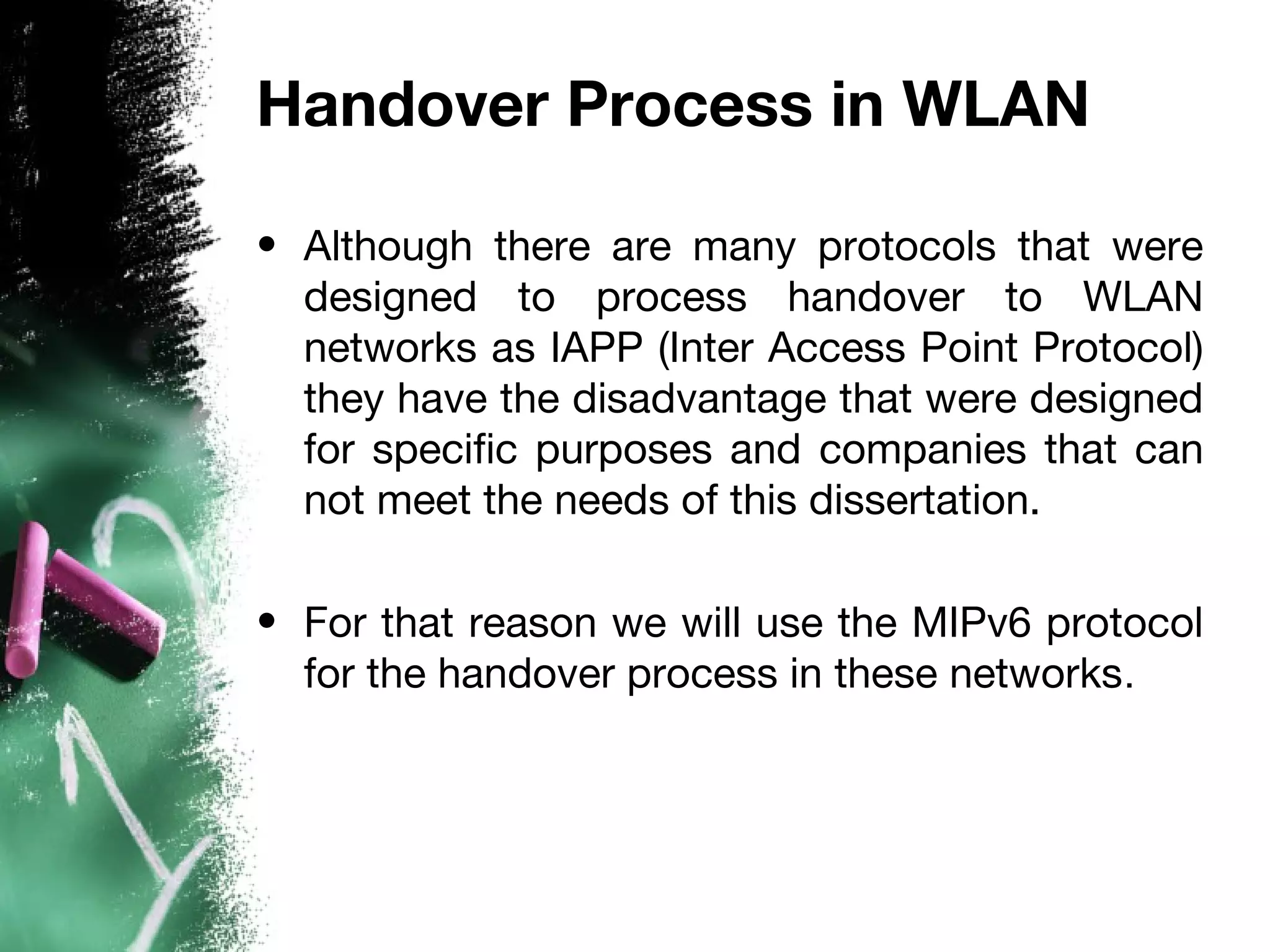 Handover Process in WLAN

• Although there are many protocols that were designed to process handover to WLAN networks as IAPP (Inter Access Point Protocol) they have the disadvantage that were designed for specific purposes and companies that can not meet the needs of this dissertation.

• For that reason we will use the MIPv6 protocol for the handover process in these networks.